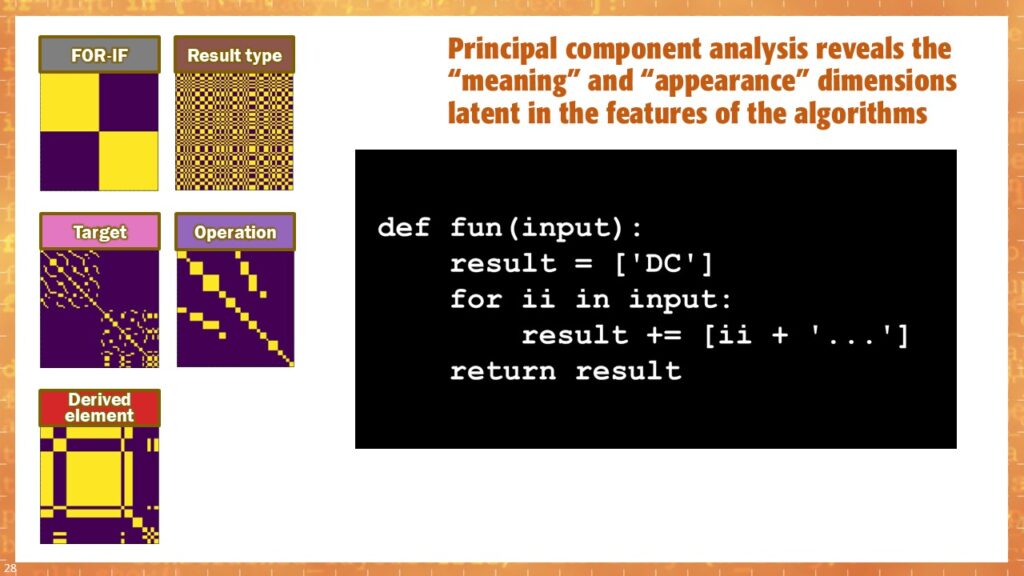 FOR-IF

Result type

Target

Operation

Derived element

Principal component analysis reveals the "meaning" and "appearance" dimensions latent in the features of the algorithms

def fun(input):
    result = ['DC']
    for ii in input:
        result += [ii + '...']
    return result

28